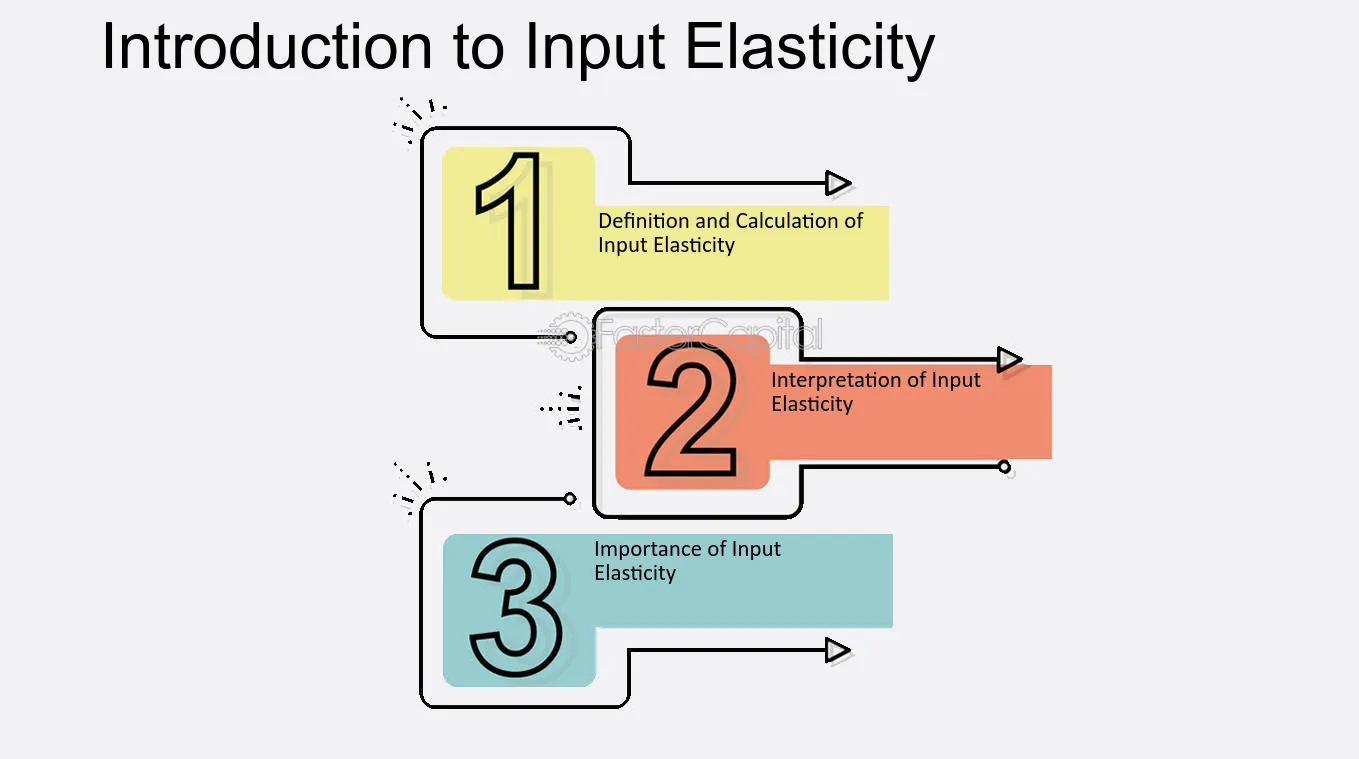 Introduction to Input Elasticity

1

Definition and Calculation of Input Elasticity

2

Interpretation of Input Elasticity

3

Importance of Input Elasticity

FasterCapital